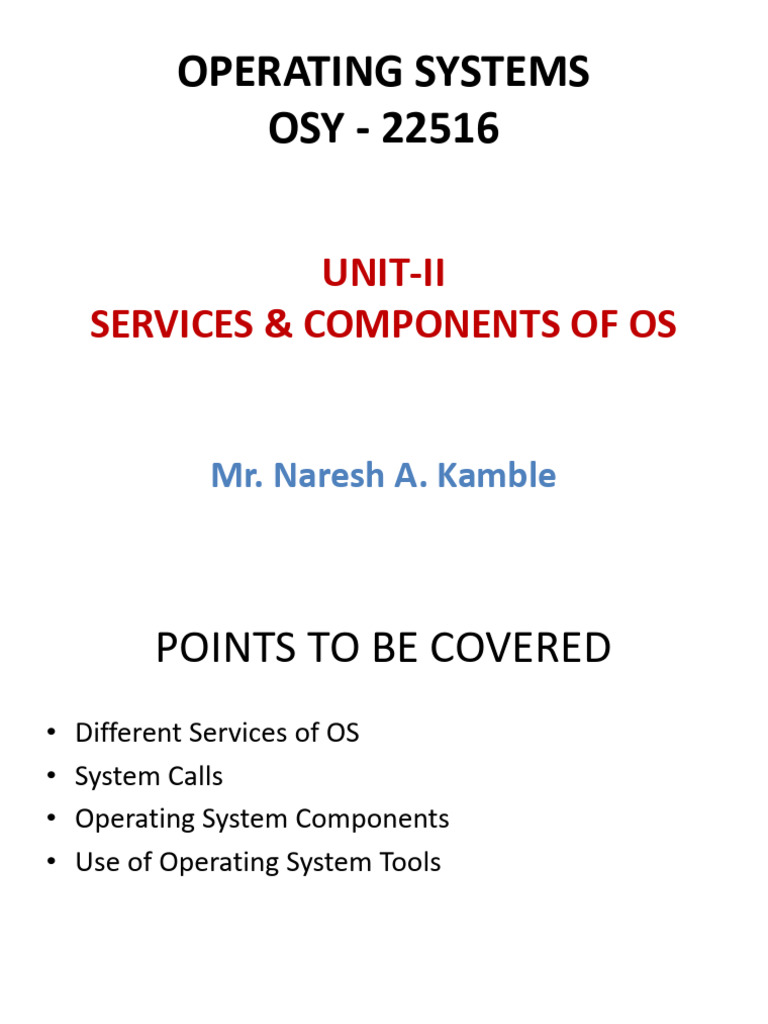 OPERATING SYSTEMS
OSY - 22516

UNIT-II
SERVICES & COMPONENTS OF OS

Mr. Naresh A. Kamble

POINTS TO BE COVERED

• Different Services of OS
• System Calls
• Operating System Components
• Use of Operating System Tools